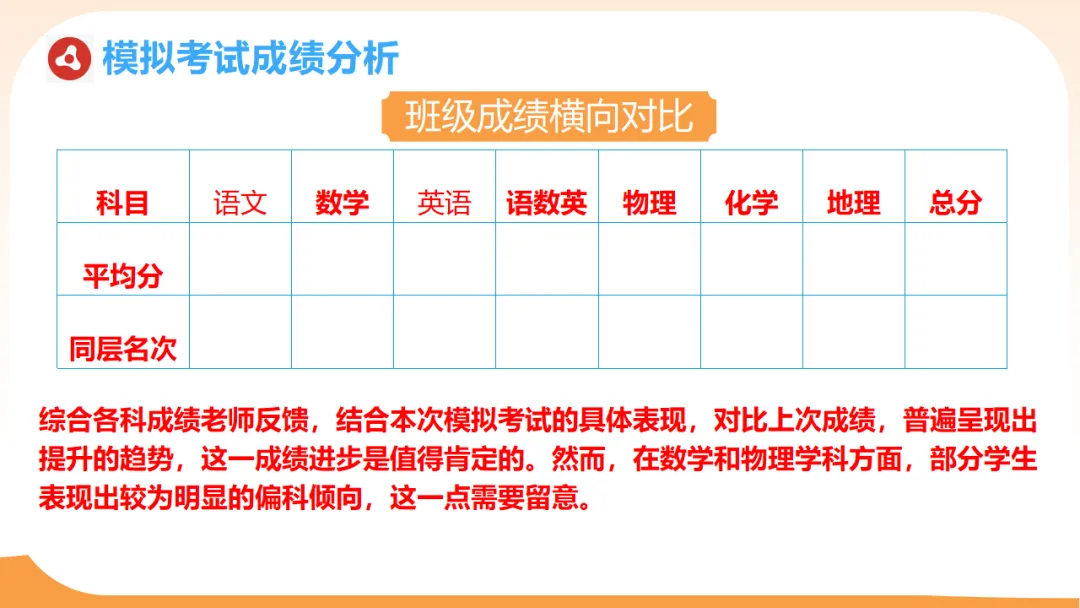 模拟考试成绩分析

班级成绩横向对比

| 科目 | 语文 | 数学 | 英语 | 语数英 | 物理 | 化学 | 地理 | 总分 |
|---|---|---|---|---|---|---|---|---|
| 平均分 | | | | | | | | |
| 同层名次 | | | | | | | | |

综合各科成绩老师反馈，结合本次模拟考试的具体表现，对比上次成绩，普遍呈现出提升的趋势，这一成绩进步是值得肯定的。然而，在数学和物理学科方面，部分学生表现出较为明显的偏科倾向，这一点需要留意。